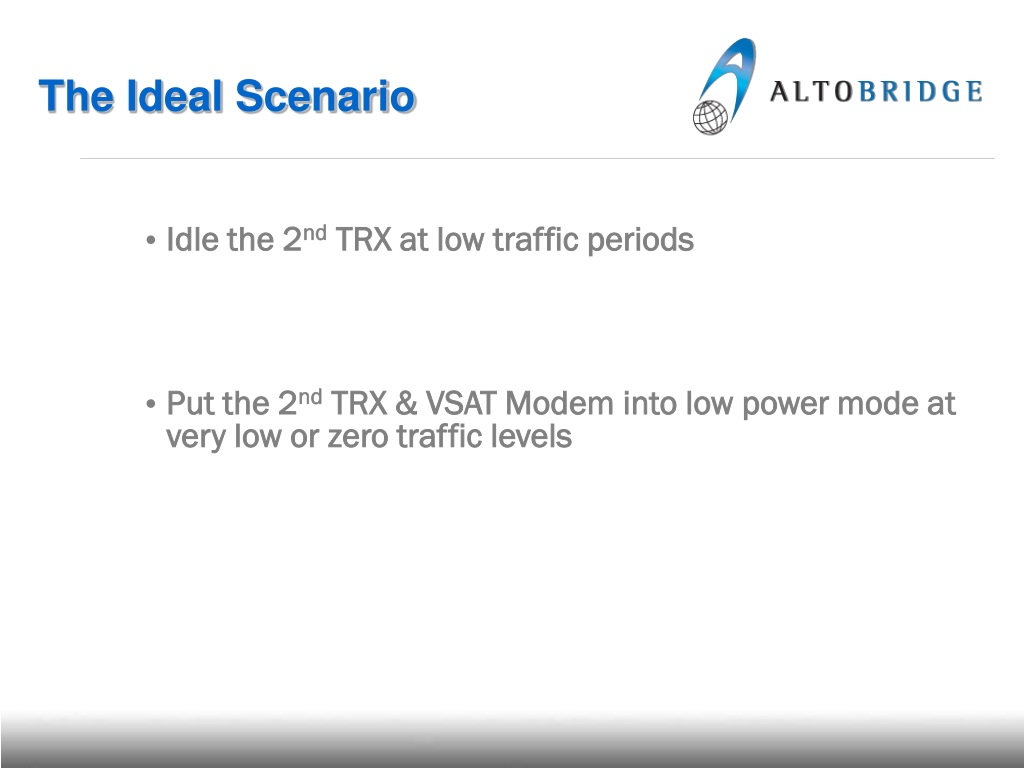 The Ideal Scenario

ALTOBRIDGE

• Idle the 2$^{nd}$ TRX at low traffic periods

• Put the 2$^{nd}$ TRX & VSAT Modem into low power mode at very low or zero traffic levels